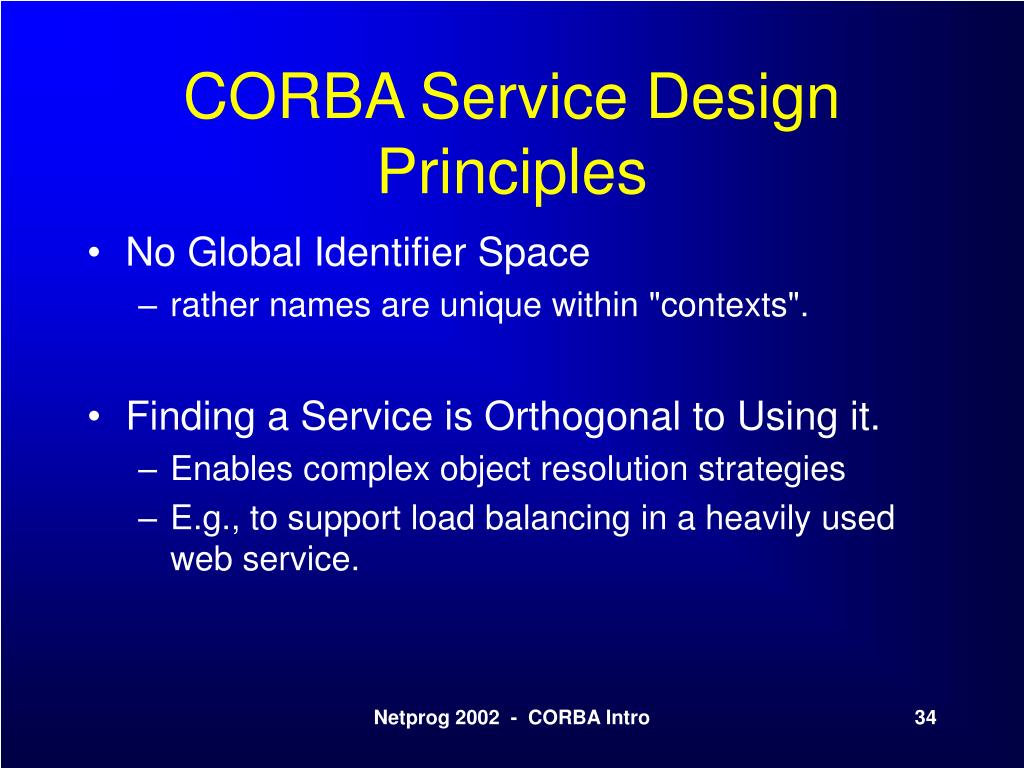 CORBA Service Design Principles

• No Global Identifier Space
– rather names are unique within "contexts".

• Finding a Service is Orthogonal to Using it.
– Enables complex object resolution strategies
– E.g., to support load balancing in a heavily used web service.

Netprog 2002 - CORBA Intro

34